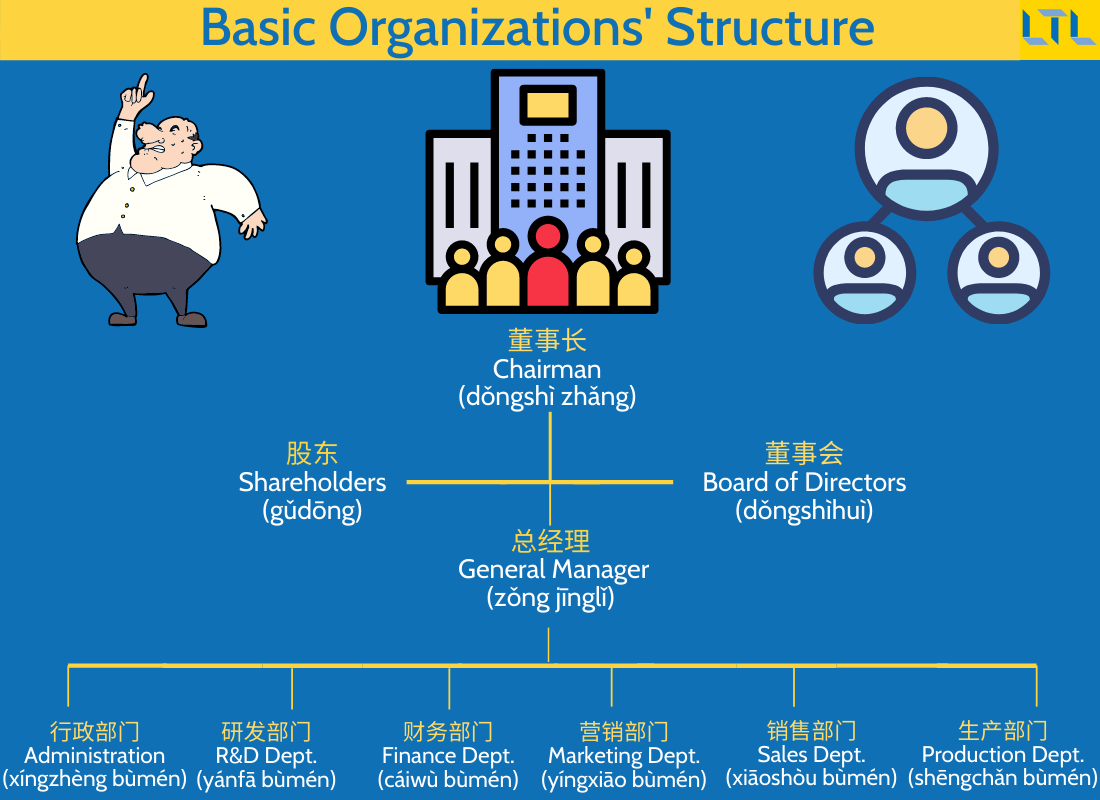 Basic Organizations' Structure

LTL

董事长
Chairman
(dǒngshì zhǎng)

股东
Shareholders
(gǔdōng)

董事会
Board of Directors
(dǒngshìhuì)

总经理
General Manager
(zǒng jīnglǐ)

行政部门
Administration
(xíngzhèng bùmén)

研发部门
R&D Dept.
(yánfā bùmén)

财务部门
Finance Dept.
(cáiwù bùmén)

营销部门
Marketing Dept.
(yíngxiāo bùmén)

销售部门
Sales Dept.
(xiāoshòu bùmén)

生产部门
Production Dept.
(shēngchǎn bùmén)